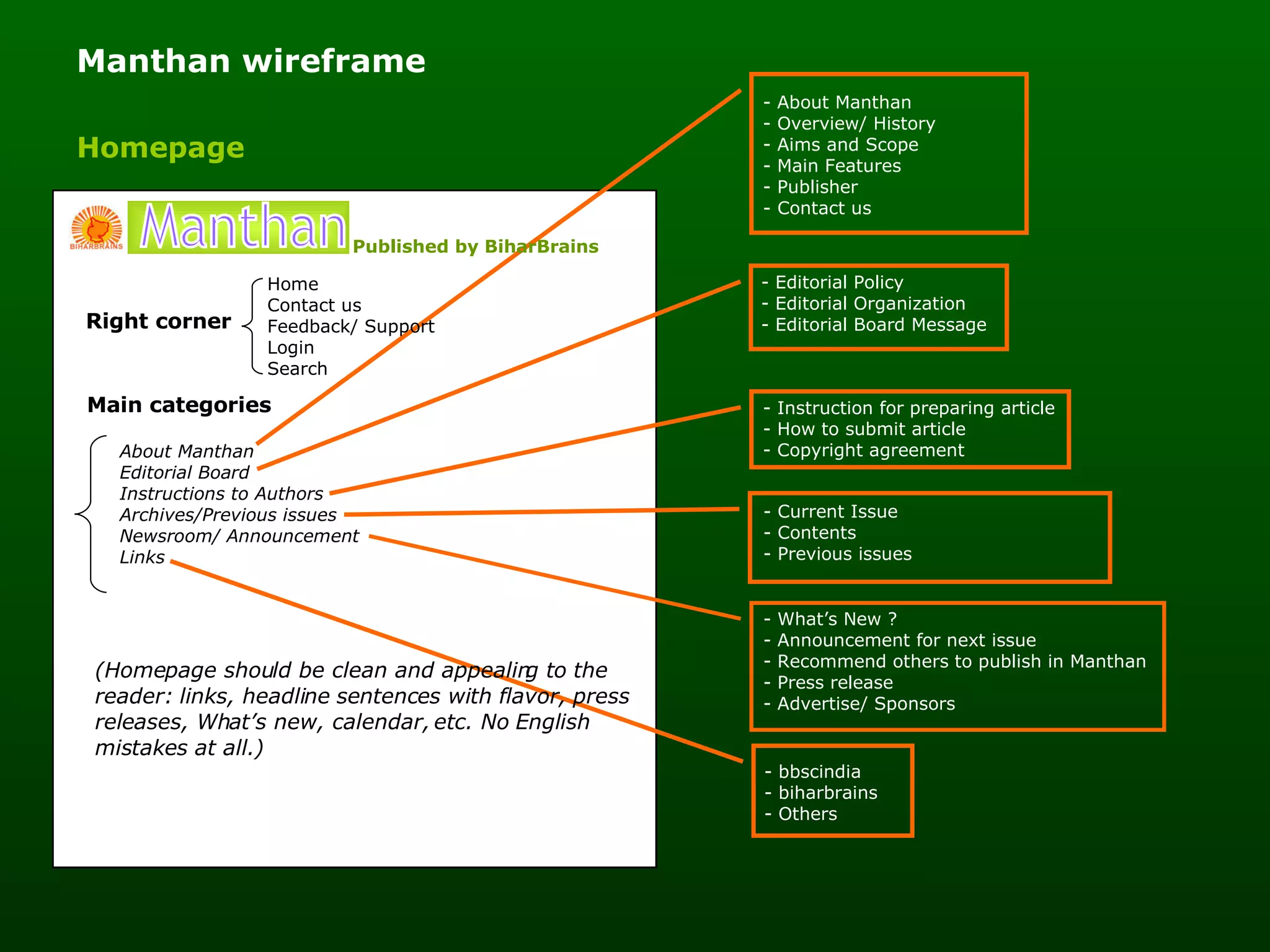 Manthan wireframe

Homepage

BIHARBRAINS Manthan Published by BiharBrains

Right corner
Home
Contact us
Feedback/ Support
Login
Search

Main categories

About Manthan
Editorial Board
Instructions to Authors
Archives/Previous issues
Newsroom/ Announcement
Links

(Homepage should be clean and appealing to the reader: links, headline sentences with flavor, press releases, What's new, calendar, etc. No English mistakes at all.)

- About Manthan
- Overview/ History
- Aims and Scope
- Main Features
- Publisher
- Contact us

- Editorial Policy
- Editorial Organization
- Editorial Board Message

- Instruction for preparing article
- How to submit article
- Copyright agreement

- Current Issue
- Contents
- Previous issues

- What's New ?
- Announcement for next issue
- Recommend others to publish in Manthan
- Press release
- Advertise/ Sponsors

- bbscindia
- biharbrains
- Others